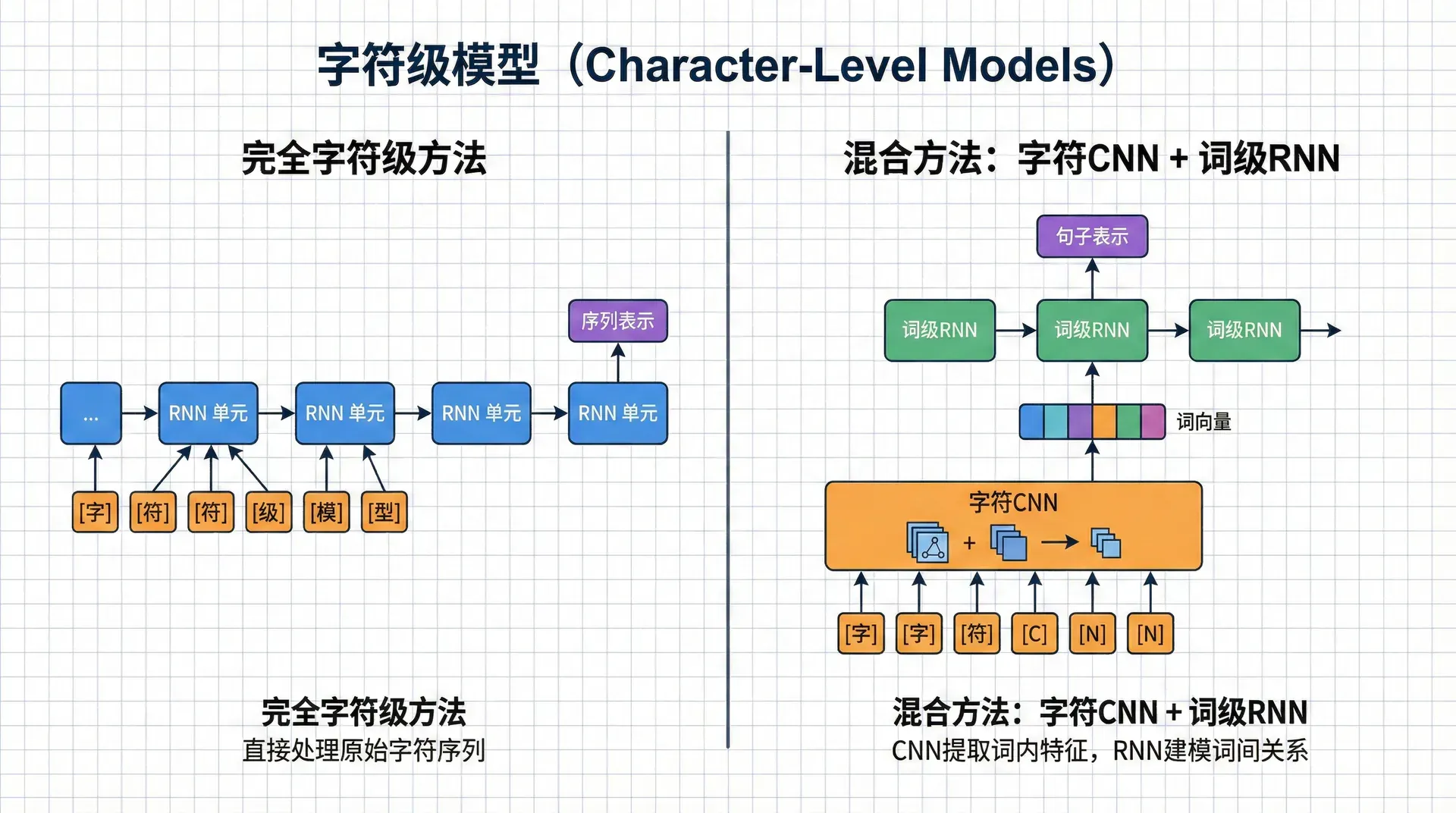 字符级模型（Character-Level Models）

完全字符级方法

序列表示

...

RNN 单元

RNN 单元

RNN 单元

RNN 单元

[字] [符] [符] [级] [模] [型]

完全字符级方法
直接处理原始字符序列

混合方法：字符CNN + 词级RNN

句子表示

词级RNN

词级RNN

词级RNN

词向量

字符CNN

+

[字] [字] [符] [C] [N] [N]

混合方法：字符CNN + 词级RNN
CNN提取词内特征，RNN建模词间关系